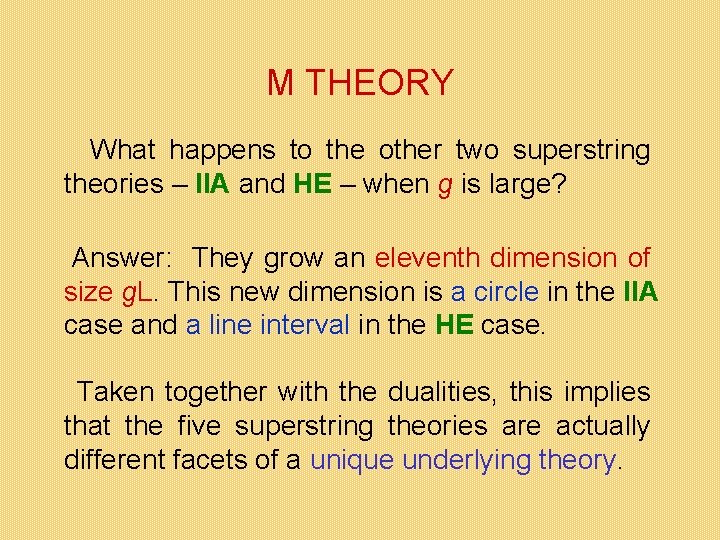 M THEORY

What happens to the other two superstring theories – IIA and HE – when g is large?

Answer: They grow an eleventh dimension of size gL. This new dimension is a circle in the IIA case and a line interval in the HE case.

Taken together with the dualities, this implies that the five superstring theories are actually different facets of a unique underlying theory.